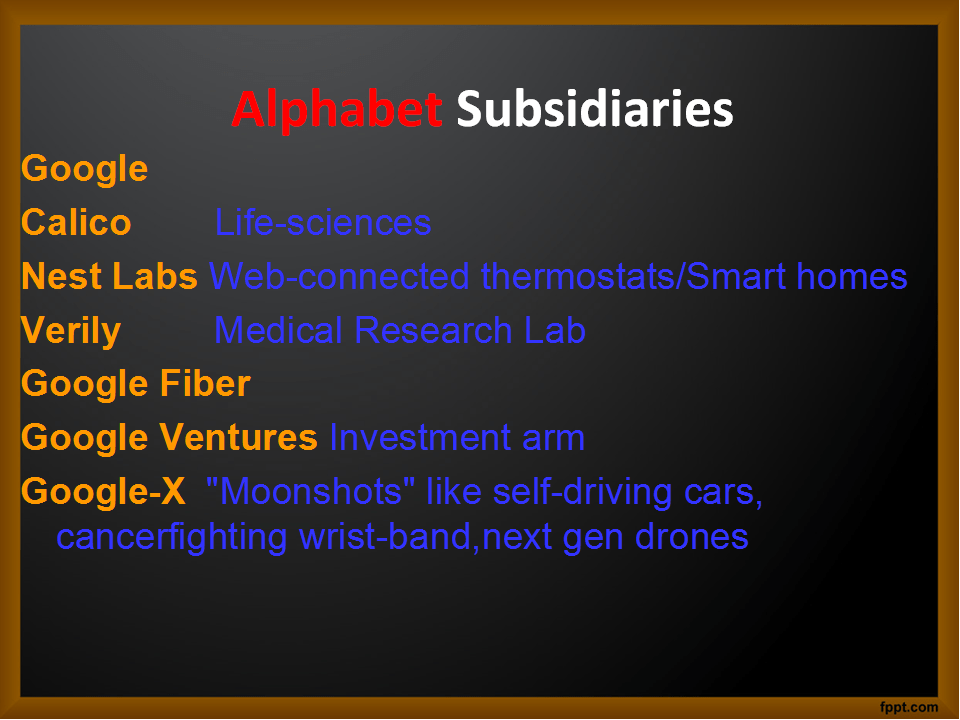 Alphabet Subsidiaries

Google

Calico Life-sciences

Nest Labs Web-connected thermostats/Smart homes

Verily Medical Research Lab

Google Fiber

Google Ventures Investment arm

Google-X "Moonshots" like self-driving cars, cancerfighting wrist-band,next gen drones

fppt.com